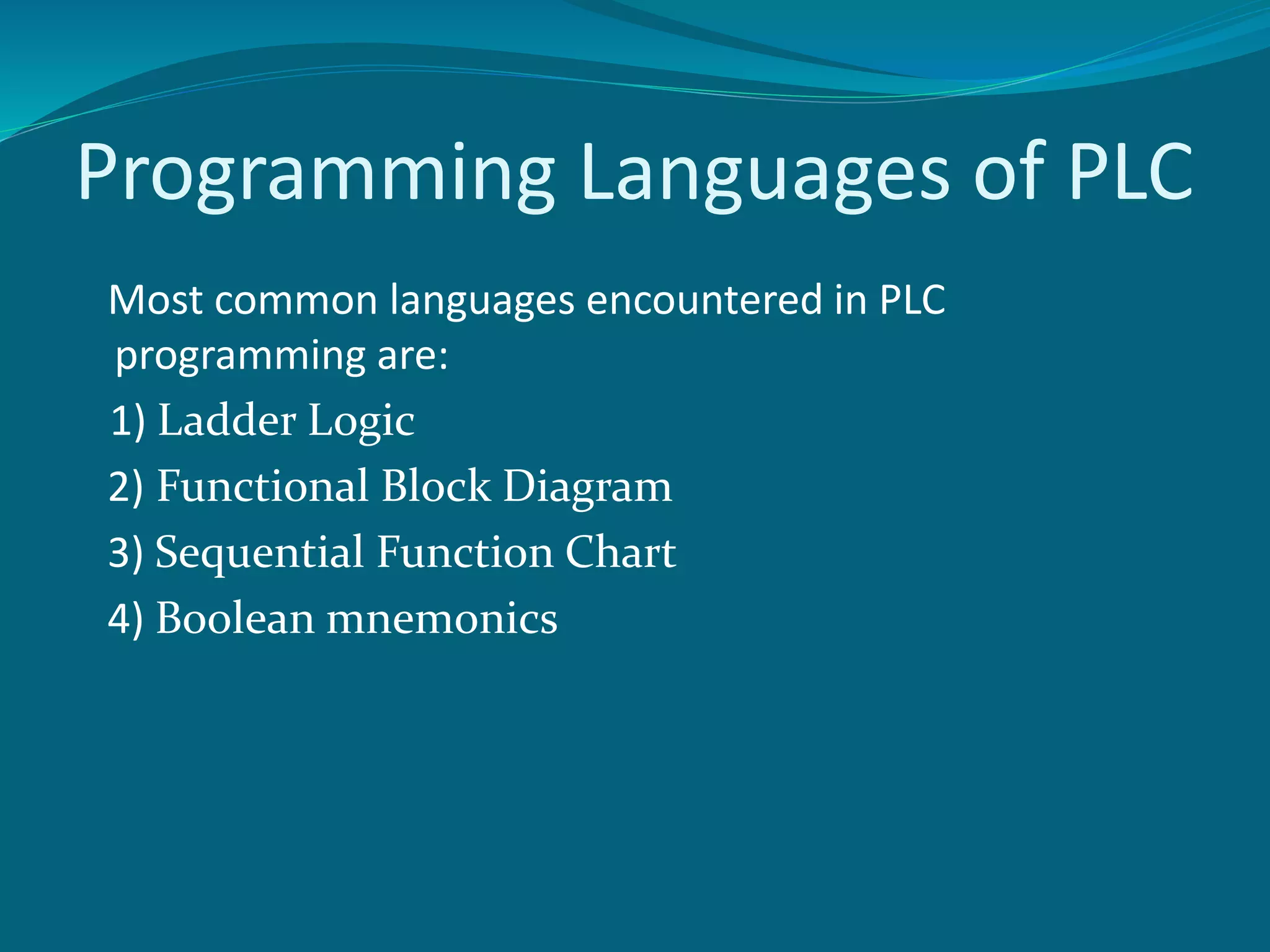 Programming Languages of PLC

Most common languages encountered in PLC programming are:

1) Ladder Logic

2) Functional Block Diagram

3) Sequential Function Chart

4) Boolean mnemonics